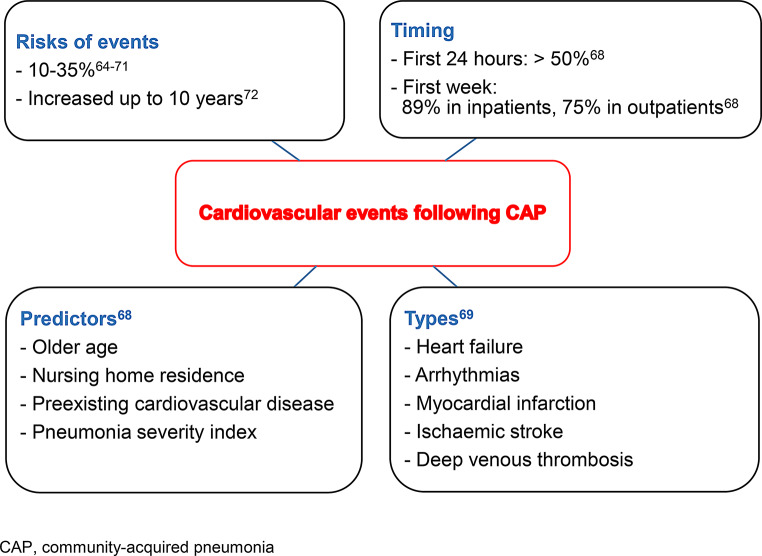 Risks of events
- 10-35%$^{64-71}$
- Increased up to 10 years$^{72}$

Timing
- First 24 hours: > 50%$^{68}$
- First week: 89% in inpatients, 75% in outpatients$^{68}$

Cardiovascular events following CAP

Predictors$^{68}$
- Older age
- Nursing home residence
- Preexisting cardiovascular disease
- Pneumonia severity index

Types$^{69}$
- Heart failure
- Arrhythmias
- Myocardial infarction
- Ischaemic stroke
- Deep venous thrombosis

CAP, community-acquired pneumonia